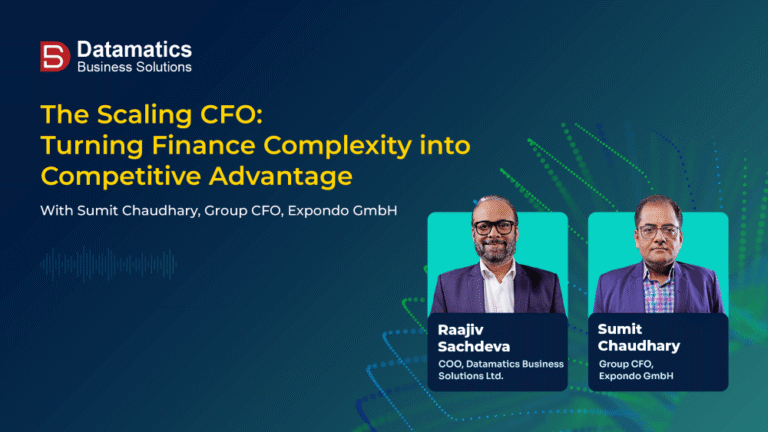 Datamatics
Business Solutions

The Scaling CFO:
Turning Finance Complexity into Competitive Advantage

With Sumit Chaudhary, Group CFO, Expondo GmbH

Raajiv Sachdeva
COO, Datamatics Business Solutions Ltd.

Sumit Chaudhary
Group CFO, Expondo GmbH